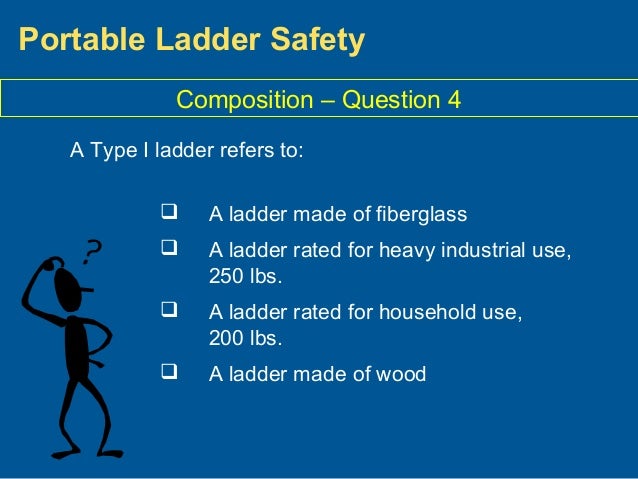 Portable Ladder Safety

Composition – Question 4

A Type I ladder refers to:

❑ A ladder made of fiberglass

❑ A ladder rated for heavy industrial use, 250 lbs.

❑ A ladder rated for household use, 200 lbs.

❑ A ladder made of wood

?